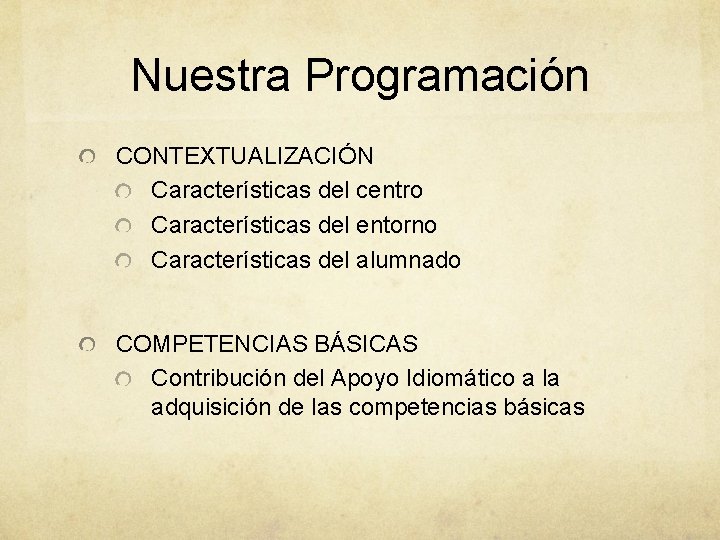 Nuestra Programación

CONTEXTUALIZACIÓN

Características del centro

Características del entorno

Características del alumnado

COMPETENCIAS BÁSICAS

Contribución del Apoyo Idiomático a la adquisición de las competencias básicas